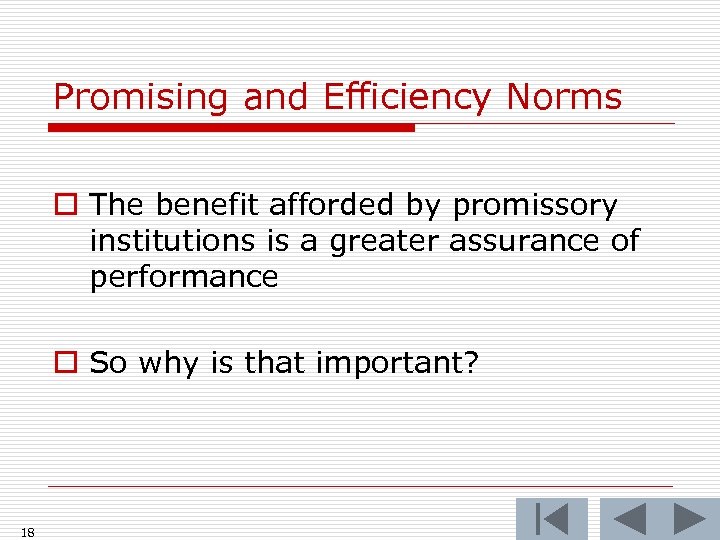 Promising and Efficiency Norms

□ The benefit afforded by promissory institutions is a greater assurance of performance

□ So why is that important?

18